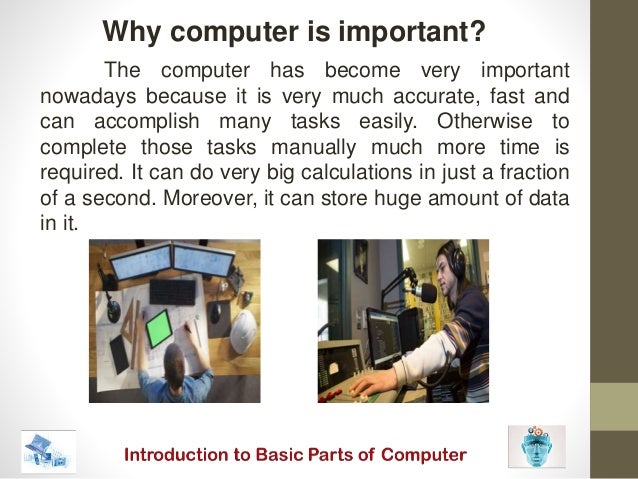 Why computer is important?

The computer has become very important nowadays because it is very much accurate, fast and can accomplish many tasks easily. Otherwise to complete those tasks manually much more time is required. It can do very big calculations in just a fraction of a second. Moreover, it can store huge amount of data in it.

Introduction to Basic Parts of Computer